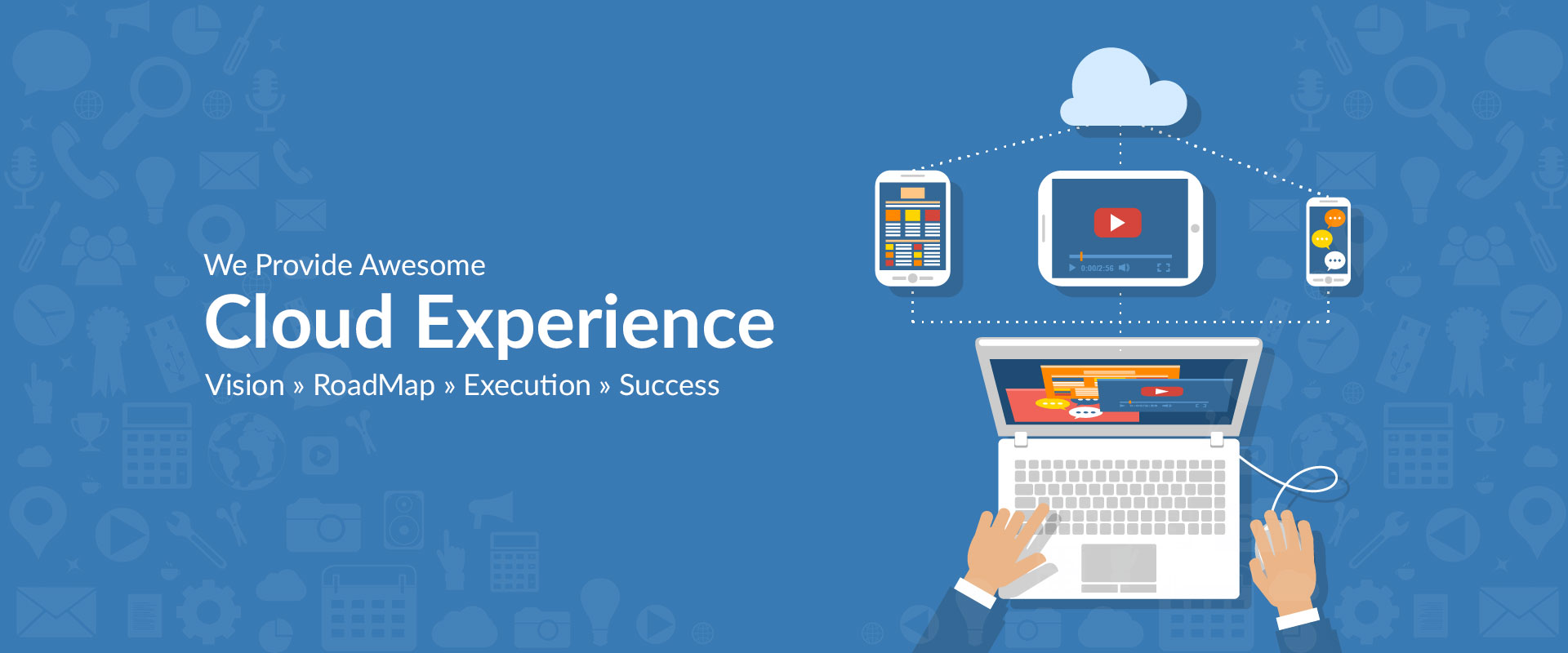 We Provide Awesome
Cloud Experience
Vision » RoadMap » Execution » Success

0:00/2:56